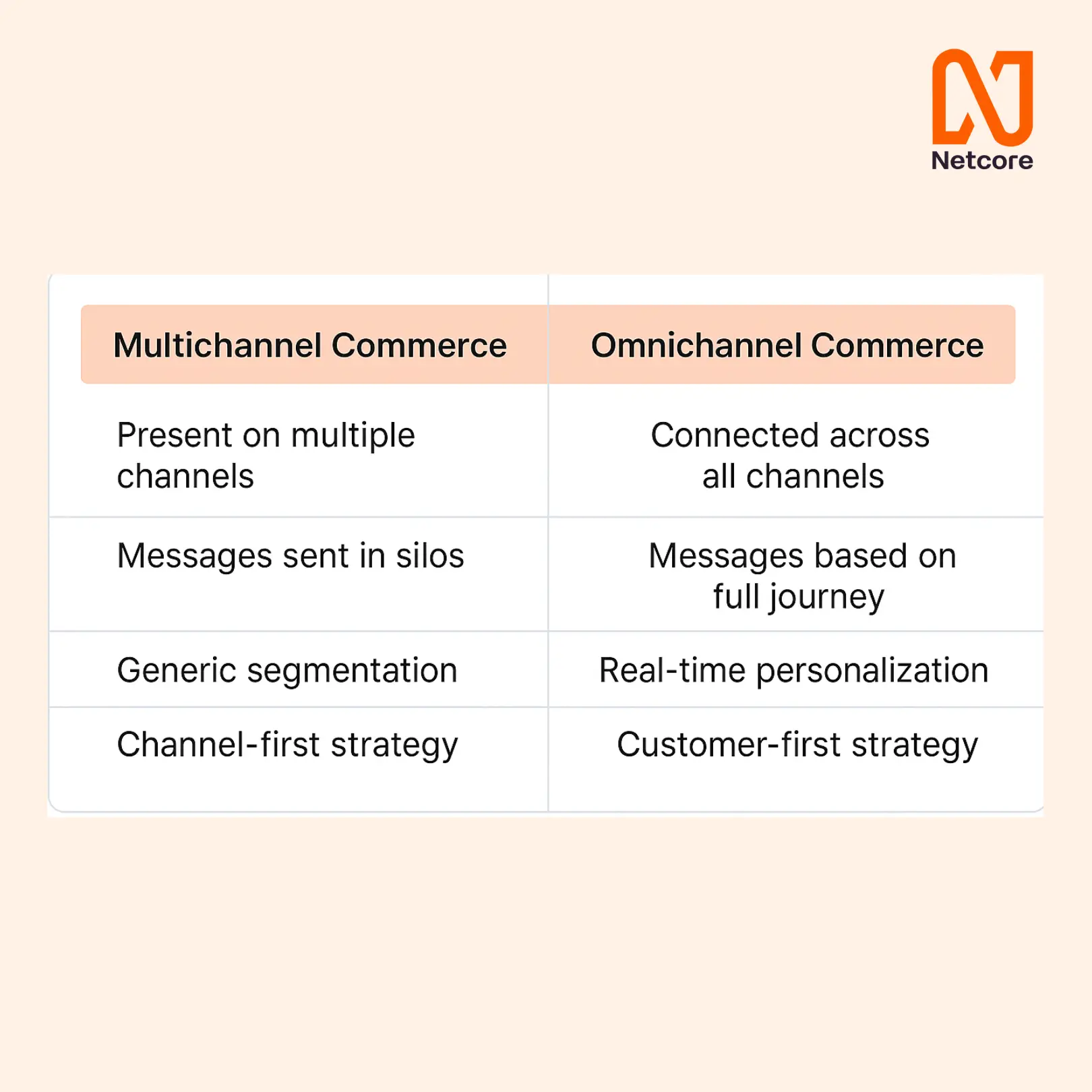 Netcore

| Multichannel Commerce | Omnichannel Commerce |
|---|---|
| Present on multiple channels | Connected across all channels |
| Messages sent in silos | Messages based on full journey |
| Generic segmentation | Real-time personalization |
| Channel-first strategy | Customer-first strategy |